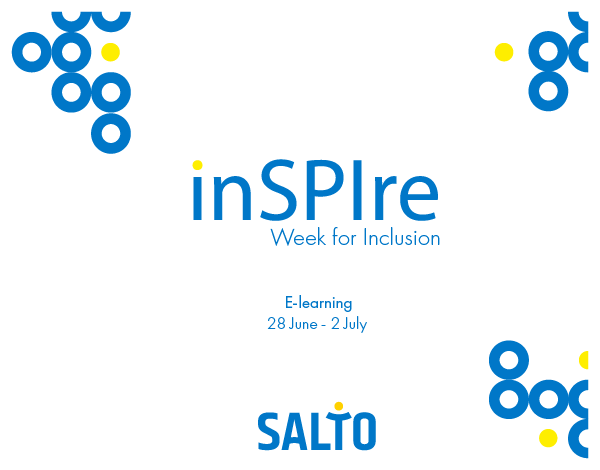 inSPIre
Week for Inclusion

E-learning
28 June - 2 July

SALTO